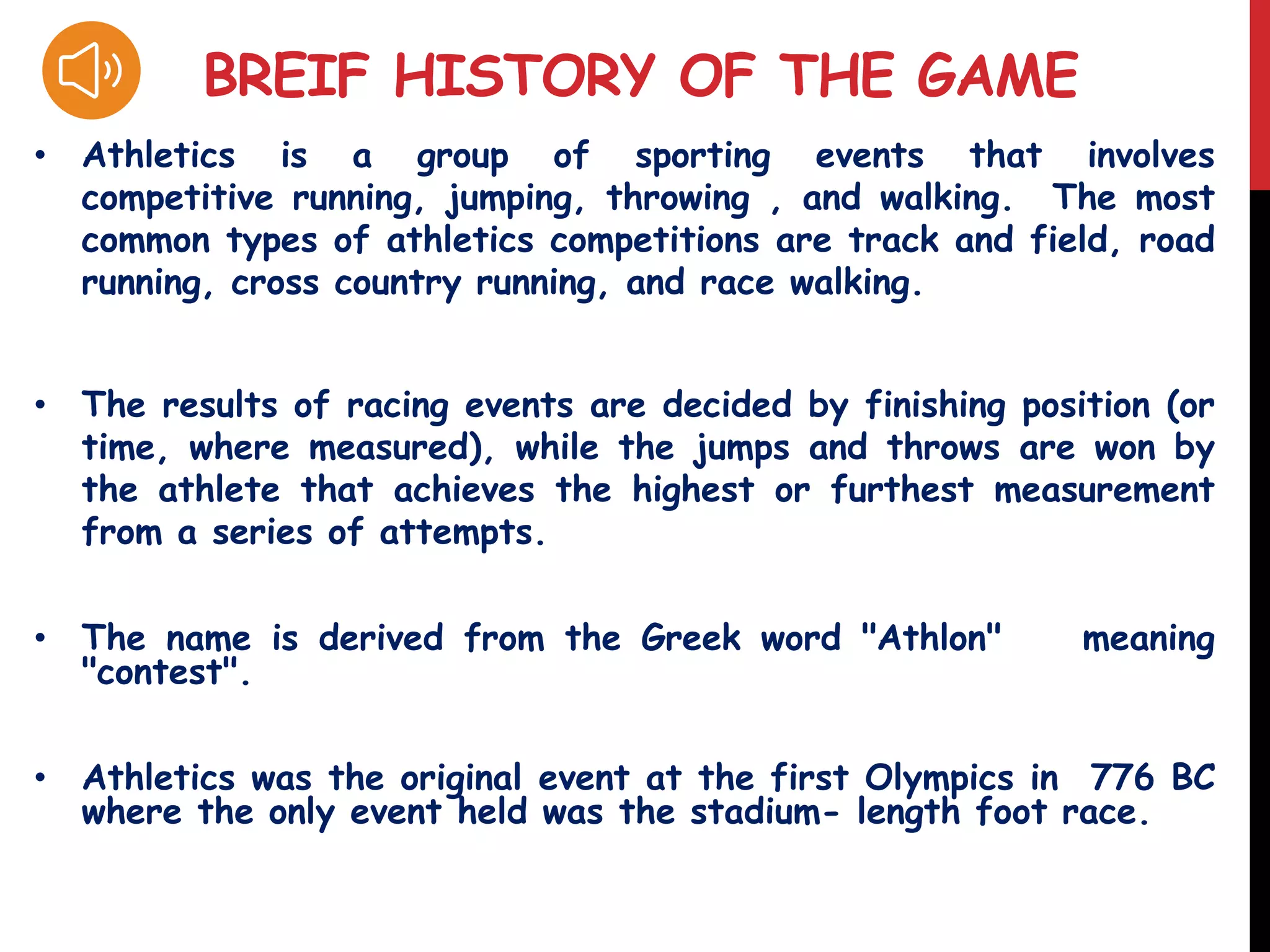 BREIF HISTORY OF THE GAME

• Athletics is a group of sporting events that involves competitive running, jumping, throwing , and walking. The most common types of athletics competitions are track and field, road running, cross country running, and race walking.

• The results of racing events are decided by finishing position (or time, where measured), while the jumps and throws are won by the athlete that achieves the highest or furthest measurement from a series of attempts.

• The name is derived from the Greek word "Athlon" meaning "contest".

• Athletics was the original event at the first Olympics in 776 BC where the only event held was the stadium- length foot race.